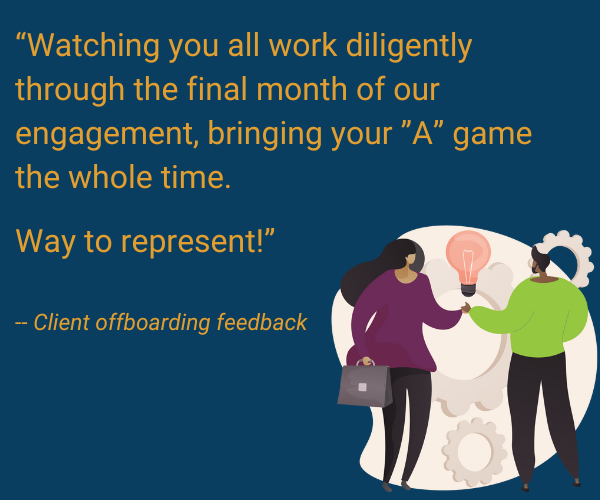 “Watching you all work diligently through the final month of our engagement, bringing your ”A” game the whole time.

Way to represent!”

-- Client offboarding feedback